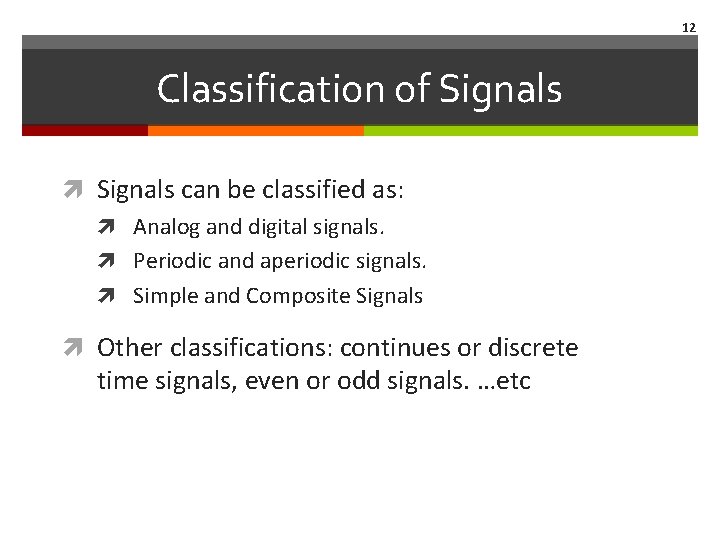 12

Classification of Signals

Signals can be classified as:

Analog and digital signals.

Periodic and aperiodic signals.

Simple and Composite Signals

Other classifications: continues or discrete time signals, even or odd signals. …etc